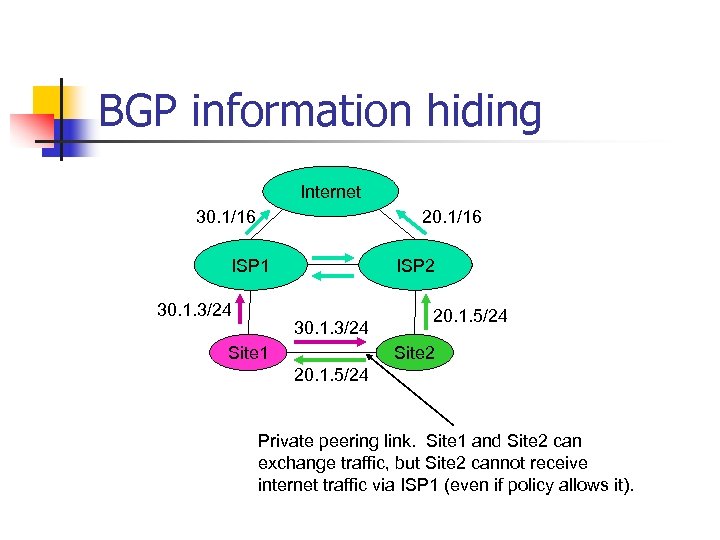 BGP information hiding

Internet

30.1/16

20.1/16

ISP1

ISP2

30.1.3/24

20.1.5/24

30.1.3/24

Site1

Site2

20.1.5/24

Private peering link. Site1 and Site2 can exchange traffic, but Site2 cannot receive internet traffic via ISP1 (even if policy allows it).